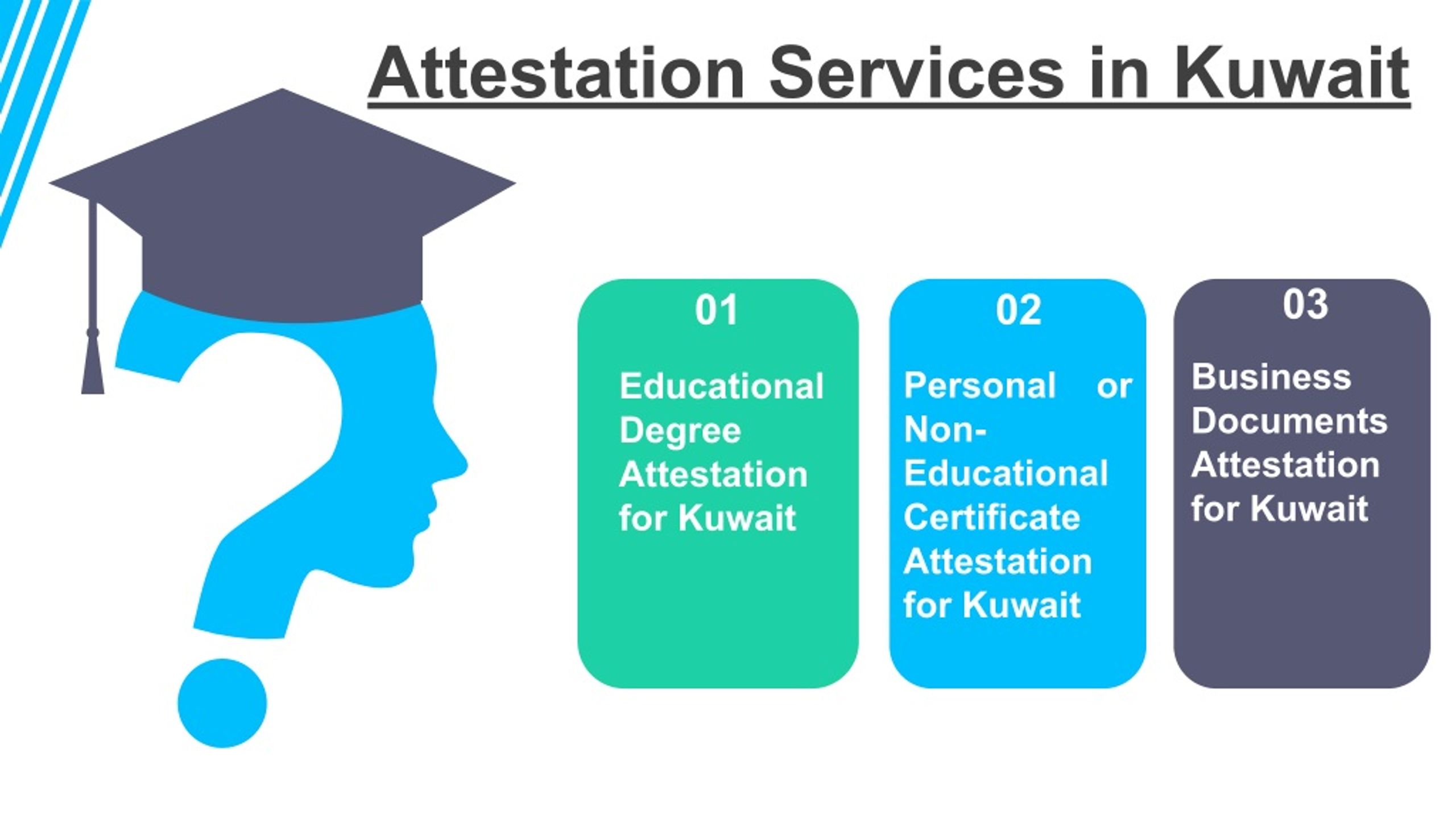 Attestation Services in Kuwait

01

Educational Degree Attestation for Kuwait

02

Personal or Non-Educational Certificate Attestation for Kuwait

03

Business Documents Attestation for Kuwait